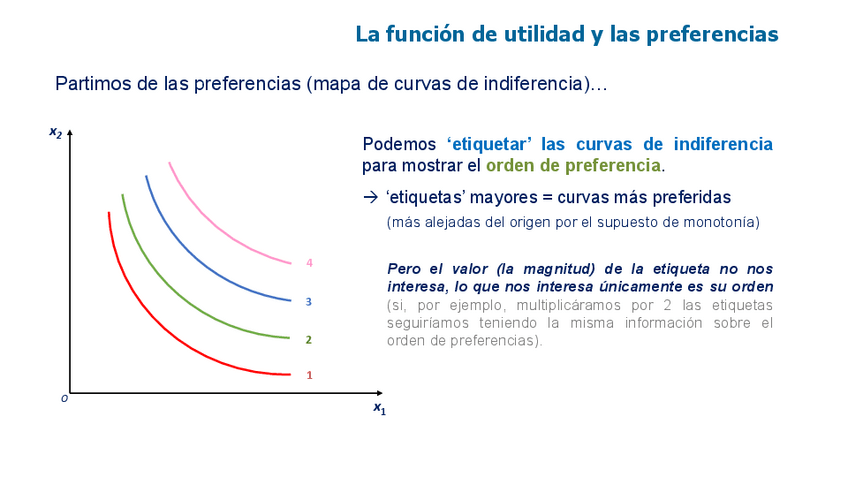 La función de utilidad y las preferencias

Partimos de las preferencias (mapa de curvas de indiferencia)…

$x_2$

4

3

2

1

o

$x_1$

Podemos 'etiquetar' las curvas de indiferencia para mostrar el orden de preferencia.

→ 'etiquetas' mayores = curvas más preferidas

(más alejadas del origen por el supuesto de monotonía)

Pero el valor (la magnitud) de la etiqueta no nos interesa, lo que nos interesa únicamente es su orden (si, por ejemplo, multiplicáramos por 2 las etiquetas seguiríamos teniendo la misma información sobre el orden de preferencias).